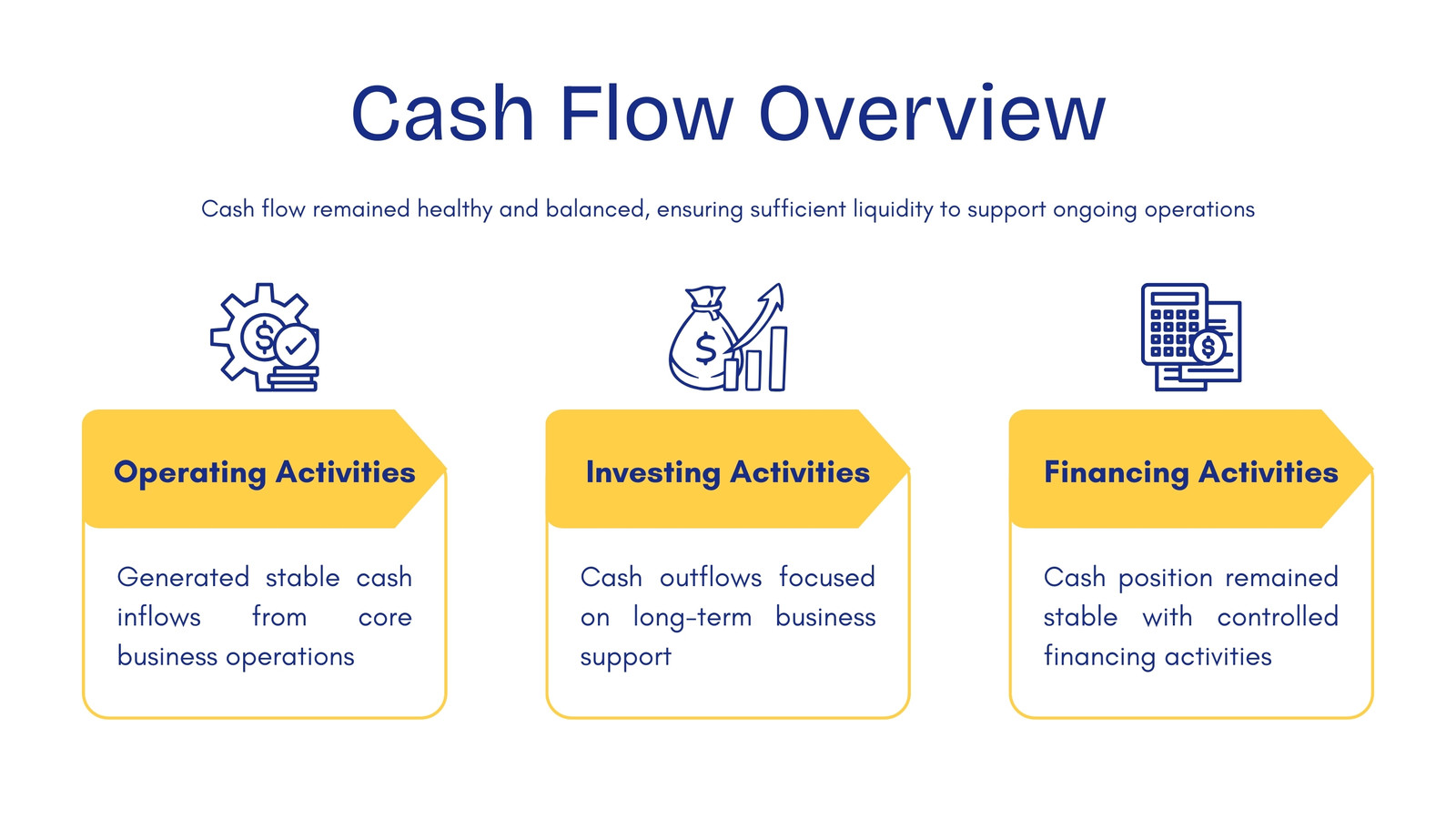 Cash Flow Overview

Cash flow remained healthy and balanced, ensuring sufficient liquidity to support ongoing operations

Operating Activities

Generated stable cash inflows from core business operations

Investing Activities

Cash outflows focused on long-term business support

Financing Activities

Cash position remained stable with controlled financing activities